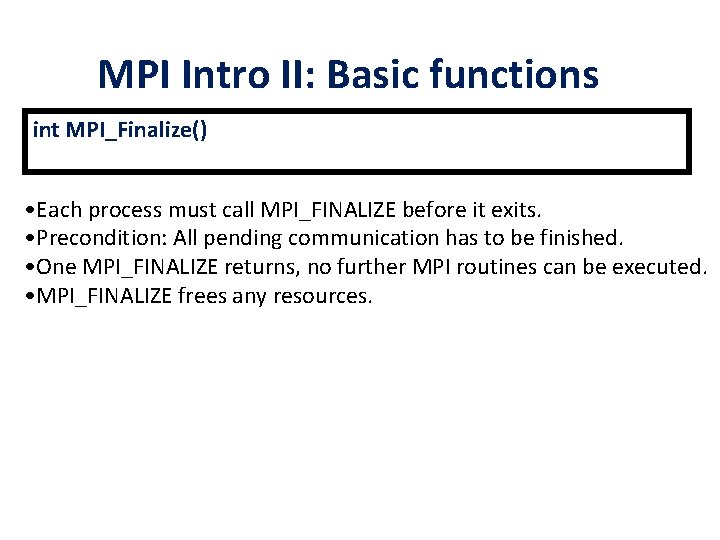 MPI Intro II: Basic functions

int MPI_Finalize()

•Each process must call MPI_FINALIZE before it exits.
•Precondition: All pending communication has to be finished.
•One MPI_FINALIZE returns, no further MPI routines can be executed.
•MPI_FINALIZE frees any resources.